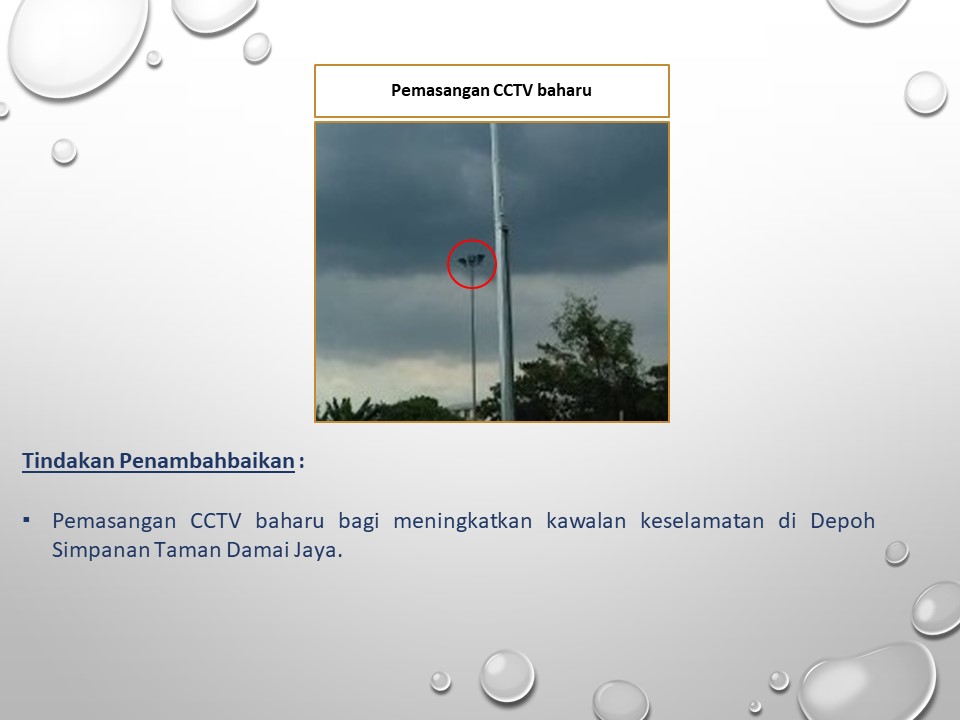 Pemasangan CCTV baharu

Tindakan Penambahbaikan :

▪ Pemasangan CCTV baharu bagi meningkatkan kawalan keselamatan di Depoh Simpanan Taman Damai Jaya.